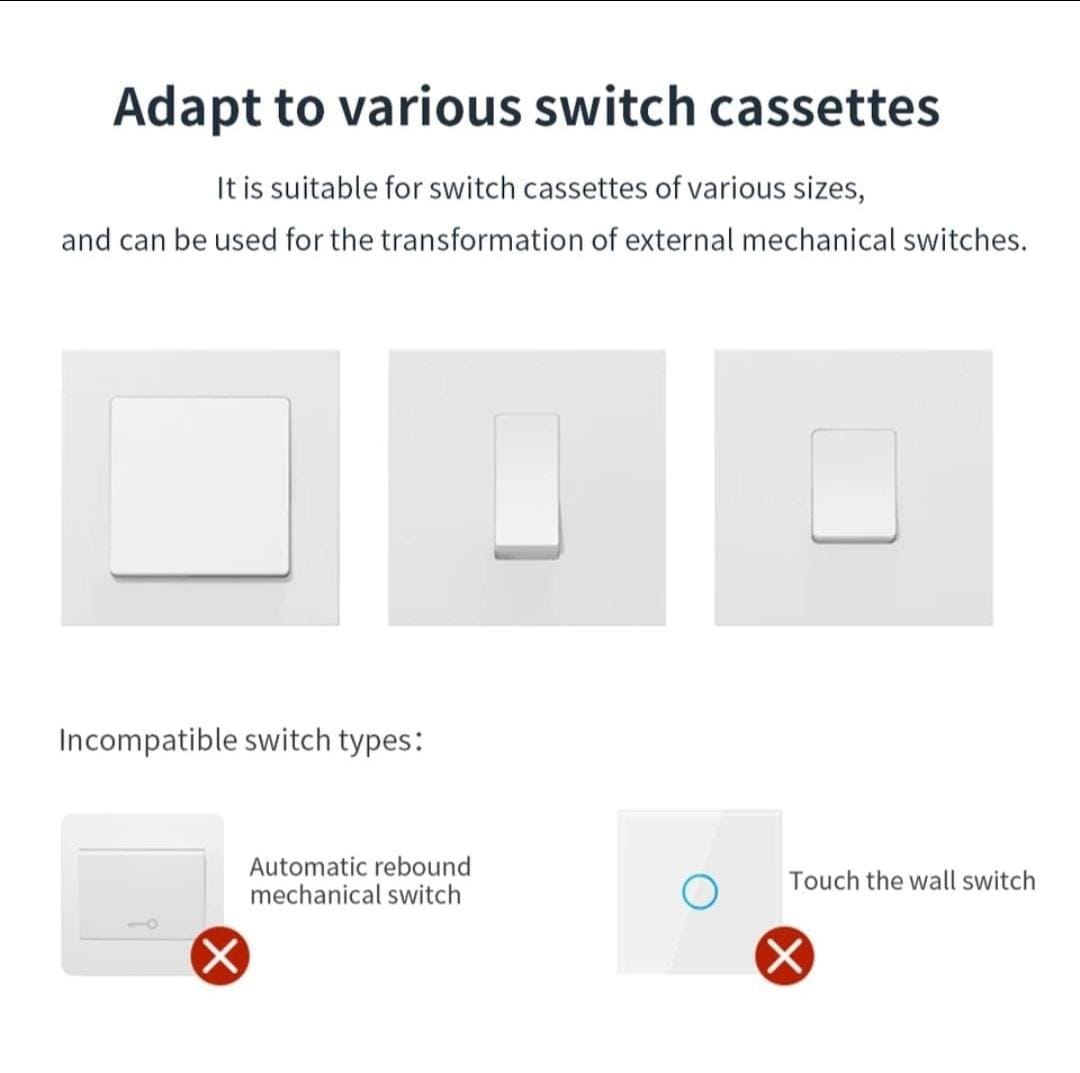 Adapt to various switch cassettes

It is suitable for switch cassettes of various sizes, and can be used for the transformation of external mechanical switches.

Incompatible switch types:

Automatic rebound mechanical switch

Touch the wall switch